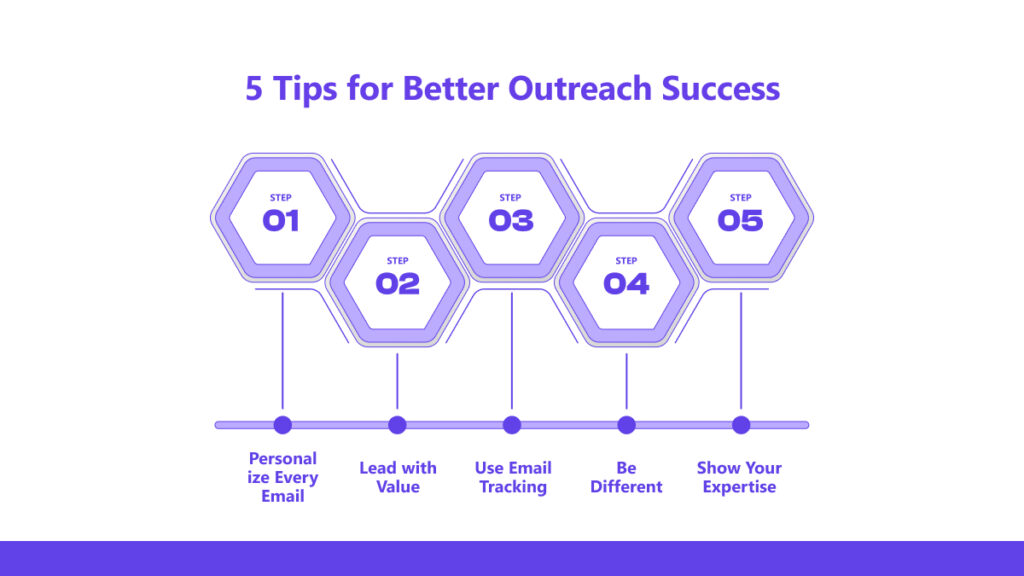 5 Tips for Better Outreach Success

STEP
01

STEP
02

STEP
03

STEP
04

STEP
05

Personal ize Every Email

Lead with Value

Use Email Tracking

Be Different

Show Your Expertise